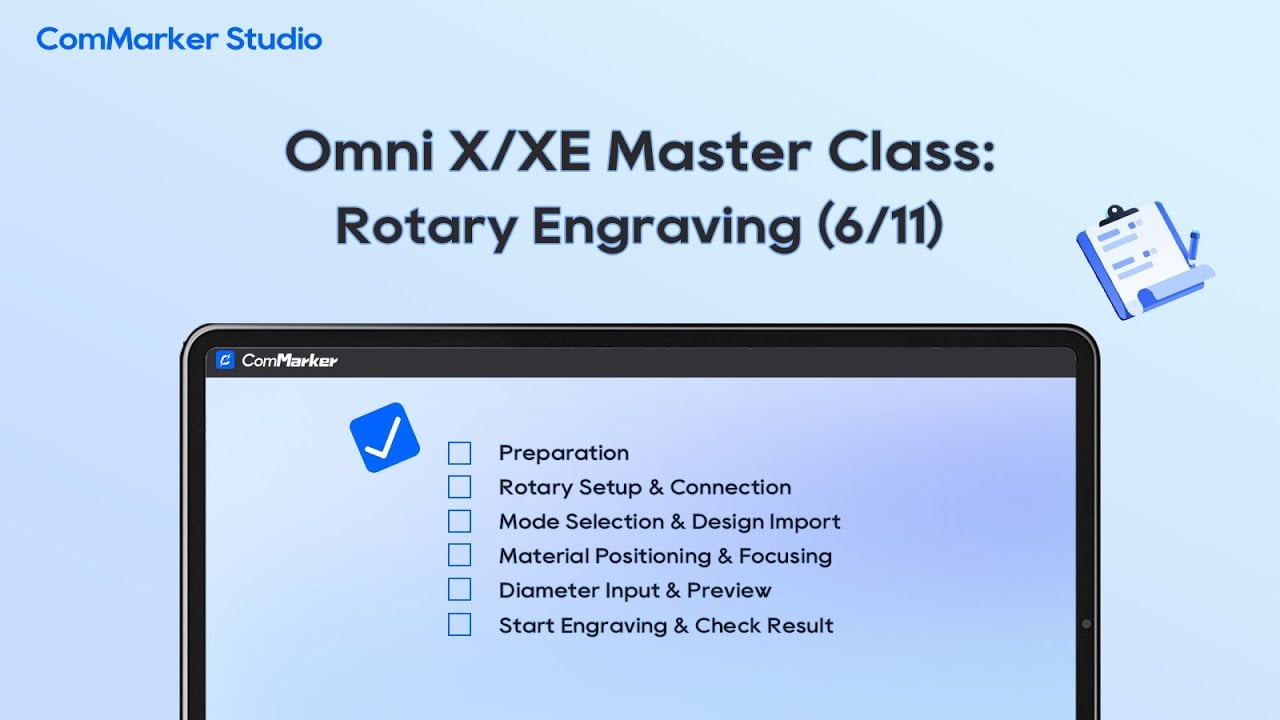 ComMarker Studio

Omni X/XE Master Class: Rotary Engraving (6/11)

ComMarker

Preparation
Rotary Setup & Connection
Mode Selection & Design Import
Material Positioning & Focusing
Diameter Input & Preview
Start Engraving & Check Result